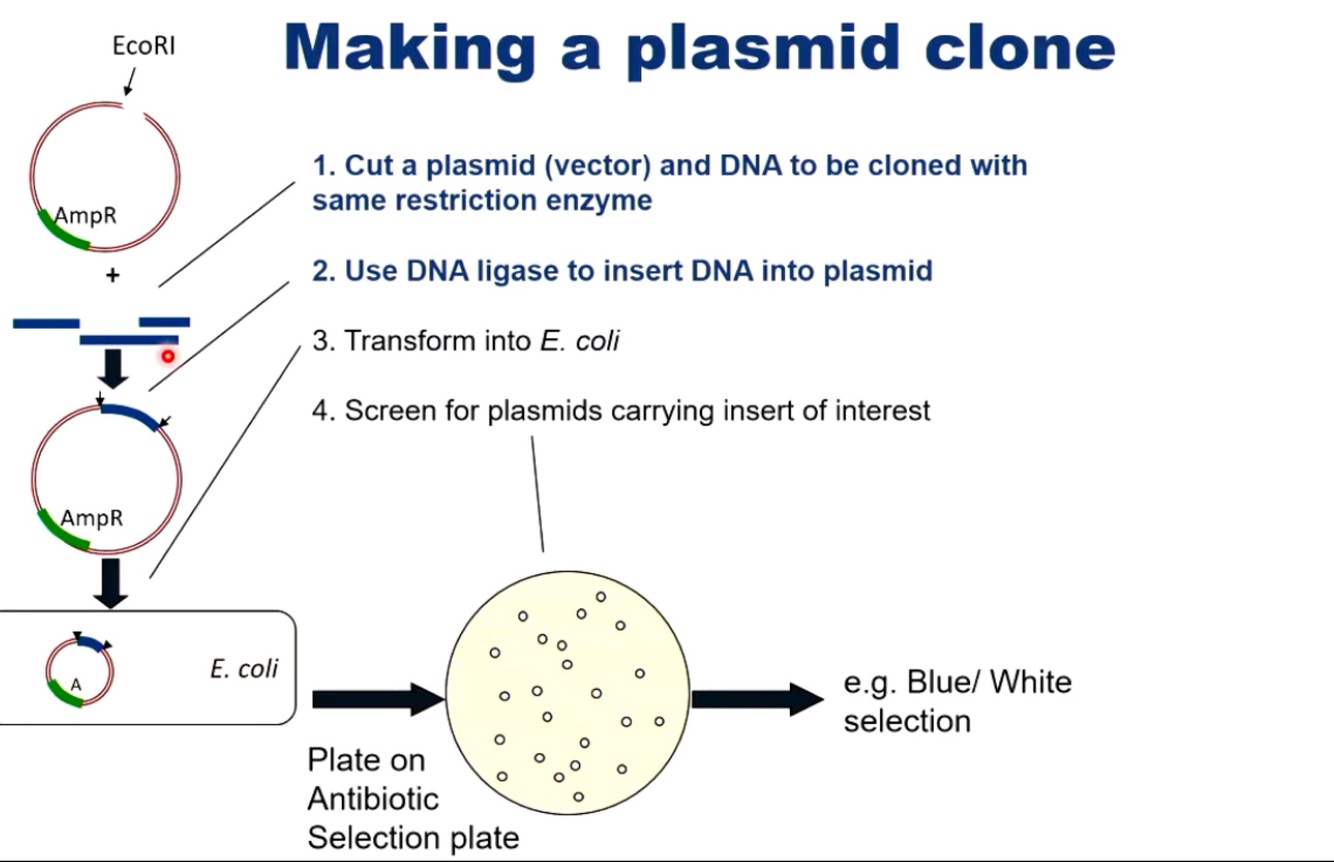 Making a plasmid clone

EcoRI

AmpR

+

AmpR

A

E. coli

1. Cut a plasmid (vector) and DNA to be cloned with same restriction enzyme

2. Use DNA ligase to insert DNA into plasmid

3. Transform into E. coli

4. Screen for plasmids carrying insert of interest

Plate on Antibiotic Selection plate

e.g. Blue/ White selection